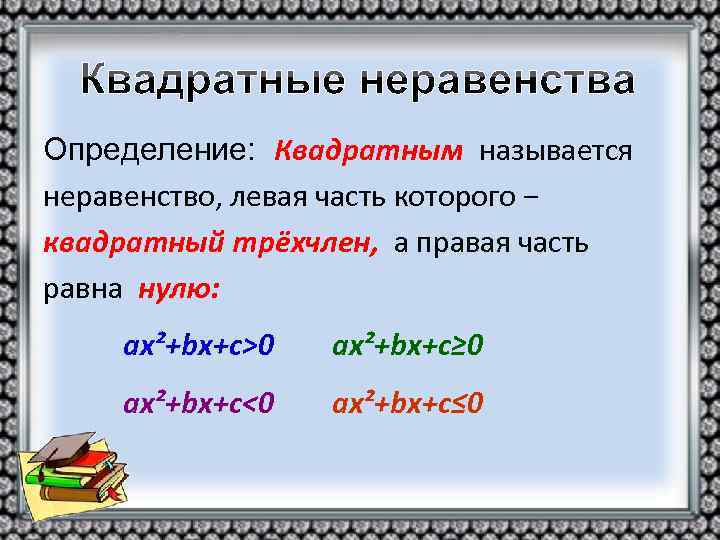 Квадратные неравенства

Определение: Квадратным называется неравенство, левая часть которого – квадратный трёхчлен, а правая часть равна нулю:

$ax^2+bx+c>0$ $ax^2+bx+c\geq0$

$ax^2+bx+c<0$ $ax^2+bx+c\leq0$